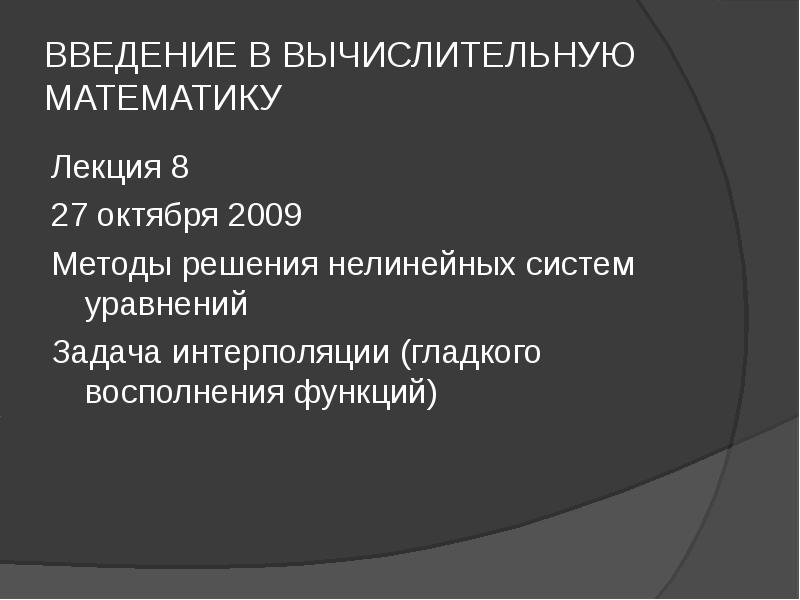 ВВЕДЕНИЕ В ВЫЧИСЛИТЕЛЬНУЮ МАТЕМАТИКУ

Лекция 8

27 октября 2009

Методы решения нелинейных систем уравнений

Задача интерполяции (гладкого восполнения функций)